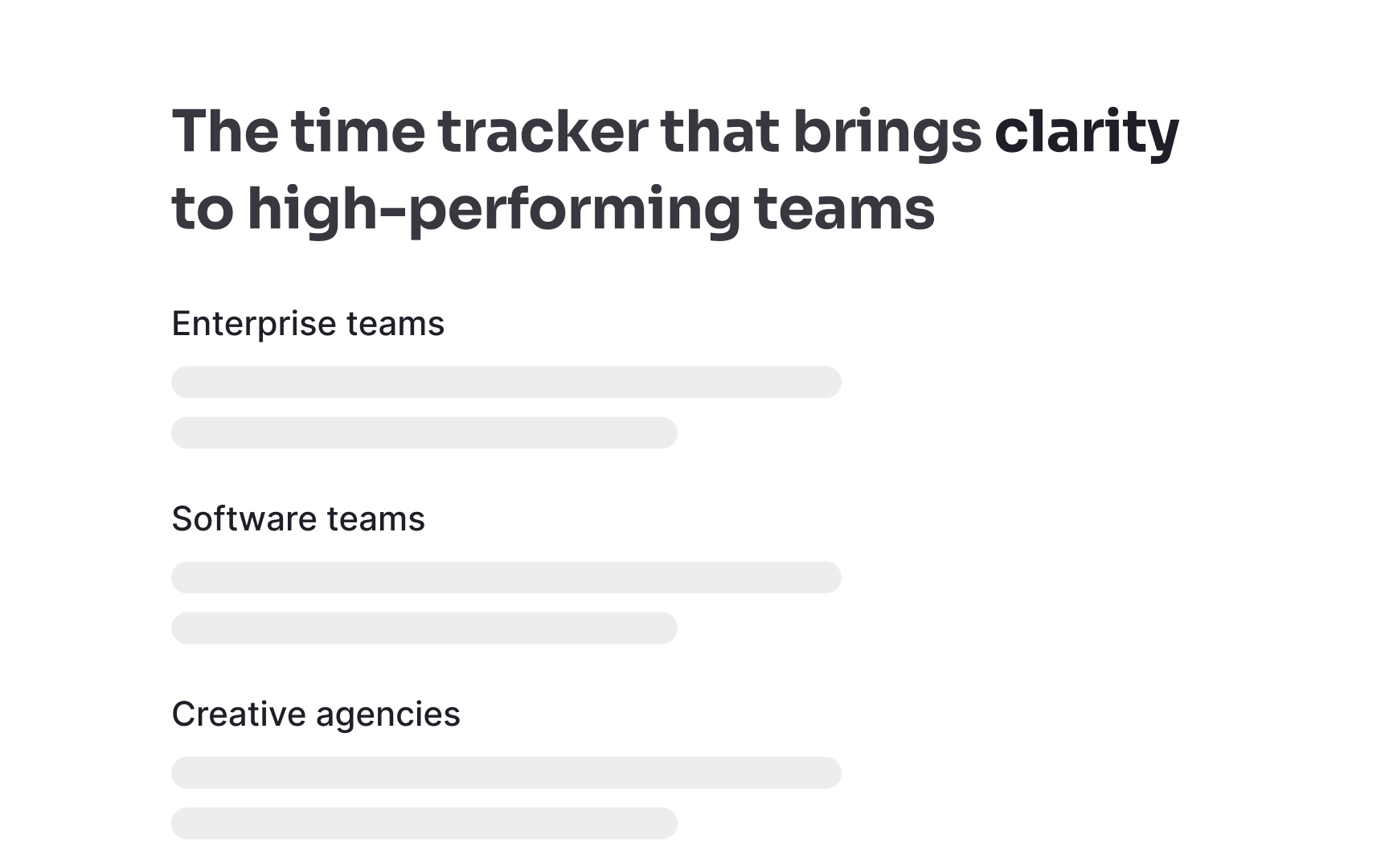 The time tracker that brings clarity to high-performing teams

Enterprise teams

Software teams

Creative agencies